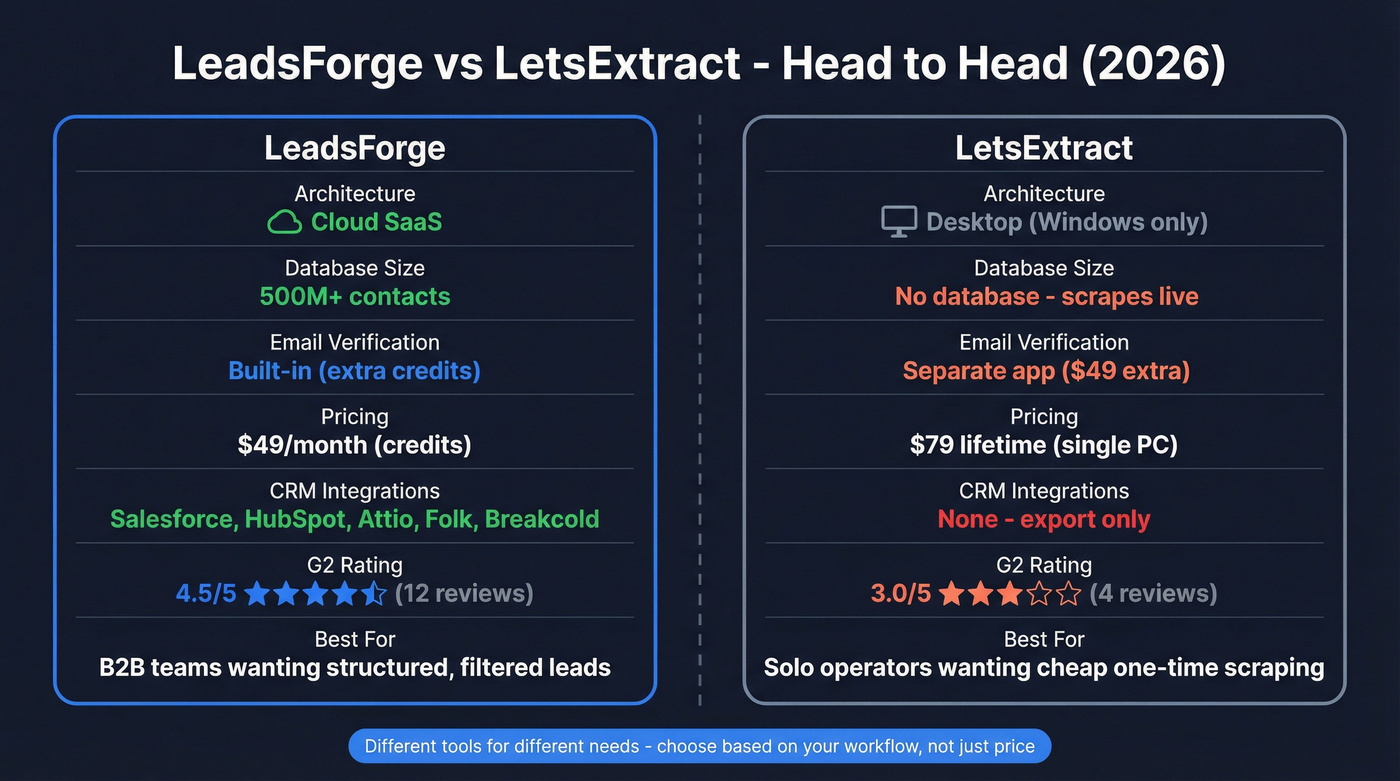 LeadsForge vs LetsExtract - Head to Head (2026)

LeadsForge

Architecture
Cloud SaaS

Database Size
500M+ contacts

Email Verification
Built-in (extra credits)

Pricing
$49/month (credits)

CRM Integrations
Salesforce, HubSpot, Attio, Folk, Breakcold

G2 Rating
4.5/5 (12 reviews)

Best For
B2B teams wanting structured, filtered leads

LetsExtract

Architecture
Desktop (Windows only)

Database Size
No database - scrapes live

Email Verification
Separate app ($49 extra)

Pricing
$79 lifetime (single PC)

CRM Integrations
None - export only

G2 Rating
3.0/5 (4 reviews)

Best For
Solo operators wanting cheap one-time scraping

Different tools for different needs - choose based on your workflow, not just price